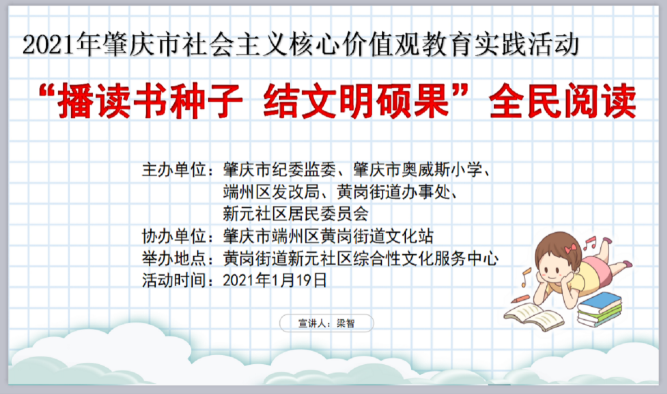 2021年肇庆市社会主义核心价值观教育实践活动

“播读书种子 结文明硕果”全民阅读

主办单位：肇庆市纪委监委、肇庆市奥威斯小学、端州区发改局、黄岗街道办事处、新元社区居民委员会
协办单位：肇庆市端州区黄岗街道文化站
举办地点：黄岗街道新元社区综合性文化服务中心
活动时间：2021年1月19日

宣讲人：梁智